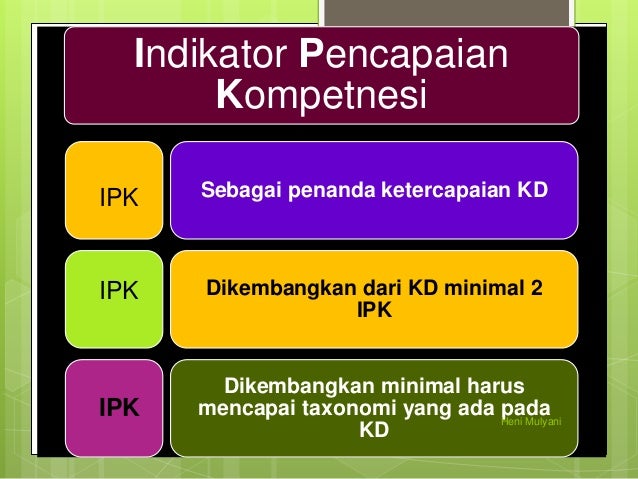 Indikator Pencapaian Kompetnesi

IPK

Sebagai penanda ketercapaian KD

IPK

Dikembangkan dari KD minimal 2 IPK

IPK

Dikembangkan minimal harus mencapai taxonomi yang ada pada KD

Heni Mulyani